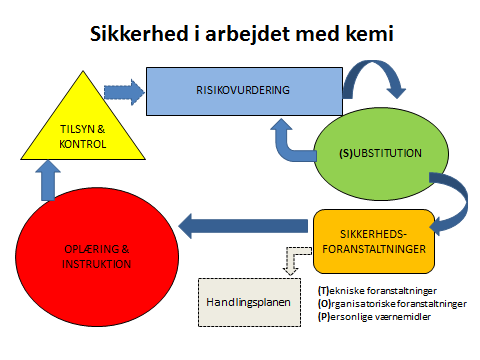 Sikkerhed i arbejdet med kemi

TILSYN & KONTROL

RISIKOVURDERING

(S)UBSTITUTION

SIKKERHEDS-FORANSTALTNINGER

OPLÆRING & INSTRUKTION

Handlingsplanen

(T)ekniske foranstaltninger
(O)rganisatoriske foranstaltninger
(P)ersonlige værnemidler